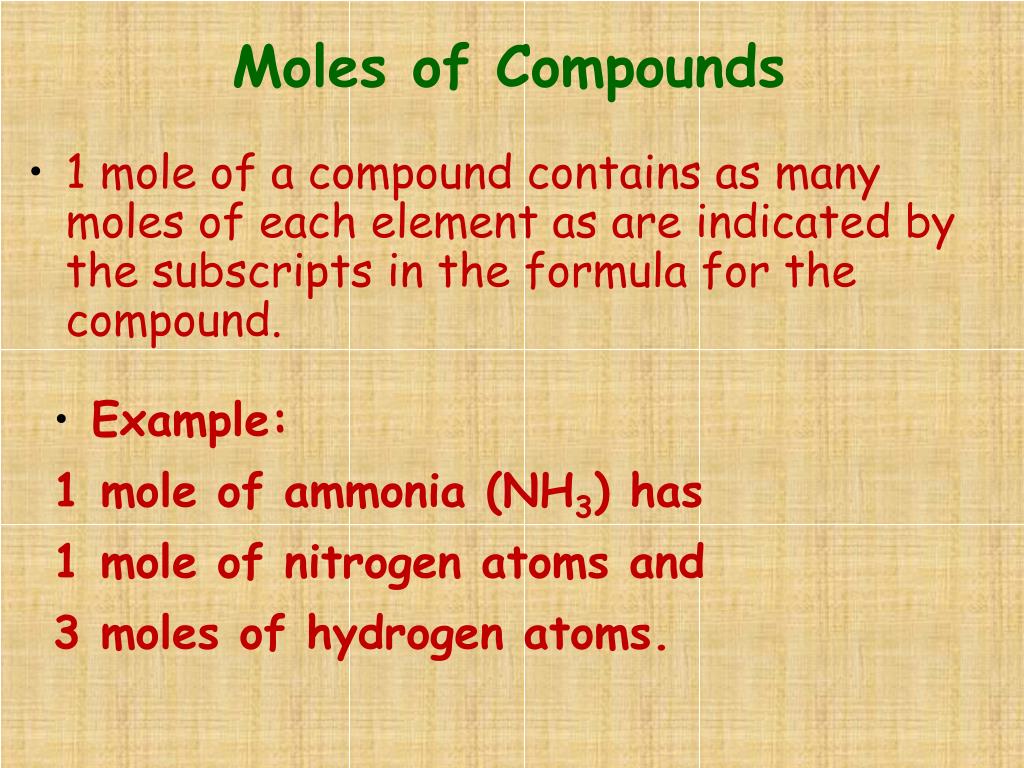 Moles of Compounds

• 1 mole of a compound contains as many moles of each element as are indicated by the subscripts in the formula for the compound.

• Example:

1 mole of ammonia ($NH_3$) has

1 mole of nitrogen atoms and

3 moles of hydrogen atoms.